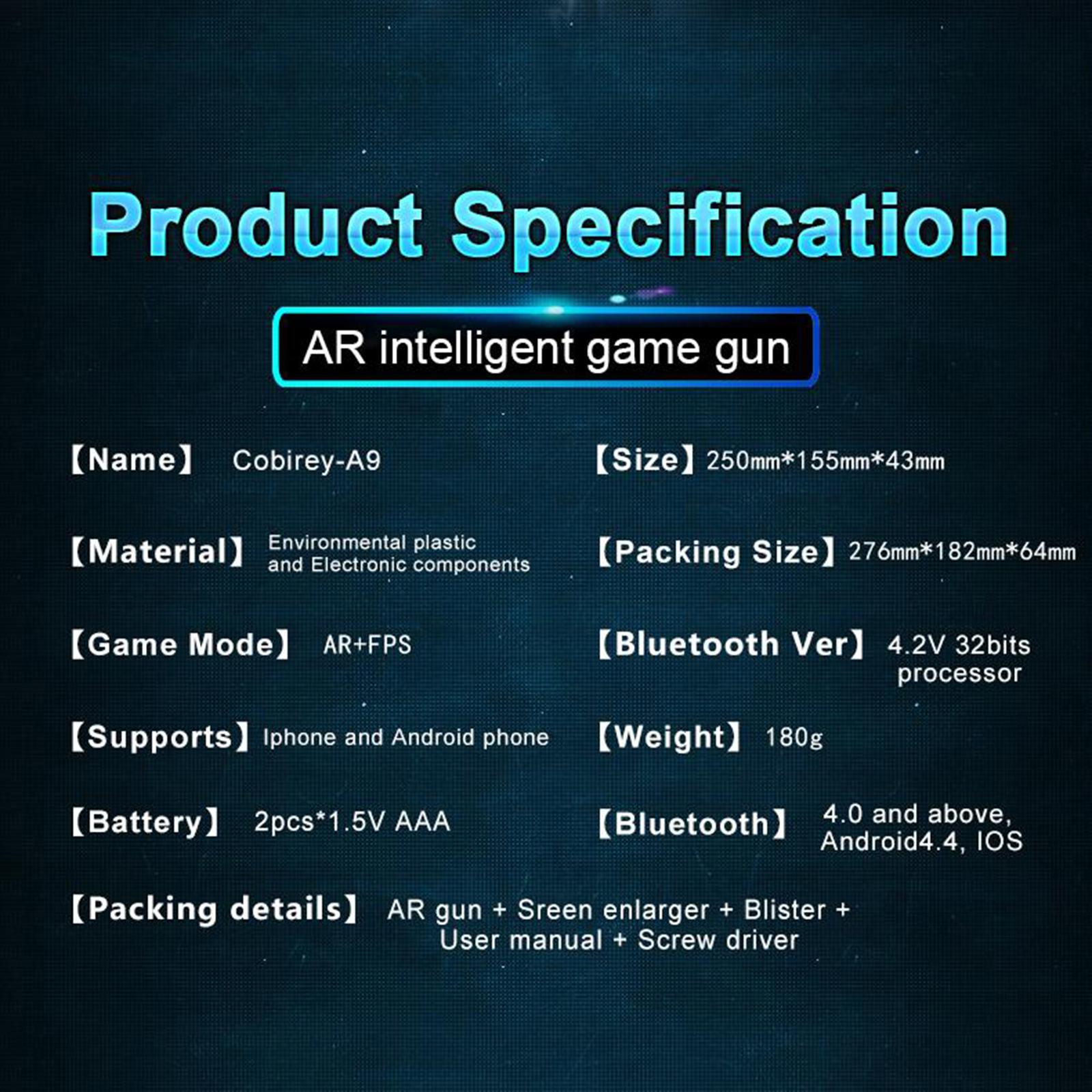 Product Specification

AR intelligent game gun

【Name】 Cobirey-A9

【Material】 Environmental plastic and Electronic components

【Game Mode】 AR+FPS

【Supports】 Iphone and Android phone

【Battery】 2pcs*1.5V AAA

【Size】 250mm*155mm*43mm

【Packing Size】 276mm*182mm*64mm

【Bluetooth Ver】 4.2V 32bits processor

【Weight】 180g

【Bluetooth】 4.0 and above, Android4.4, IOS

【Packing details】 AR gun + Sreen enlarger + Blister + User manual + Screw driver